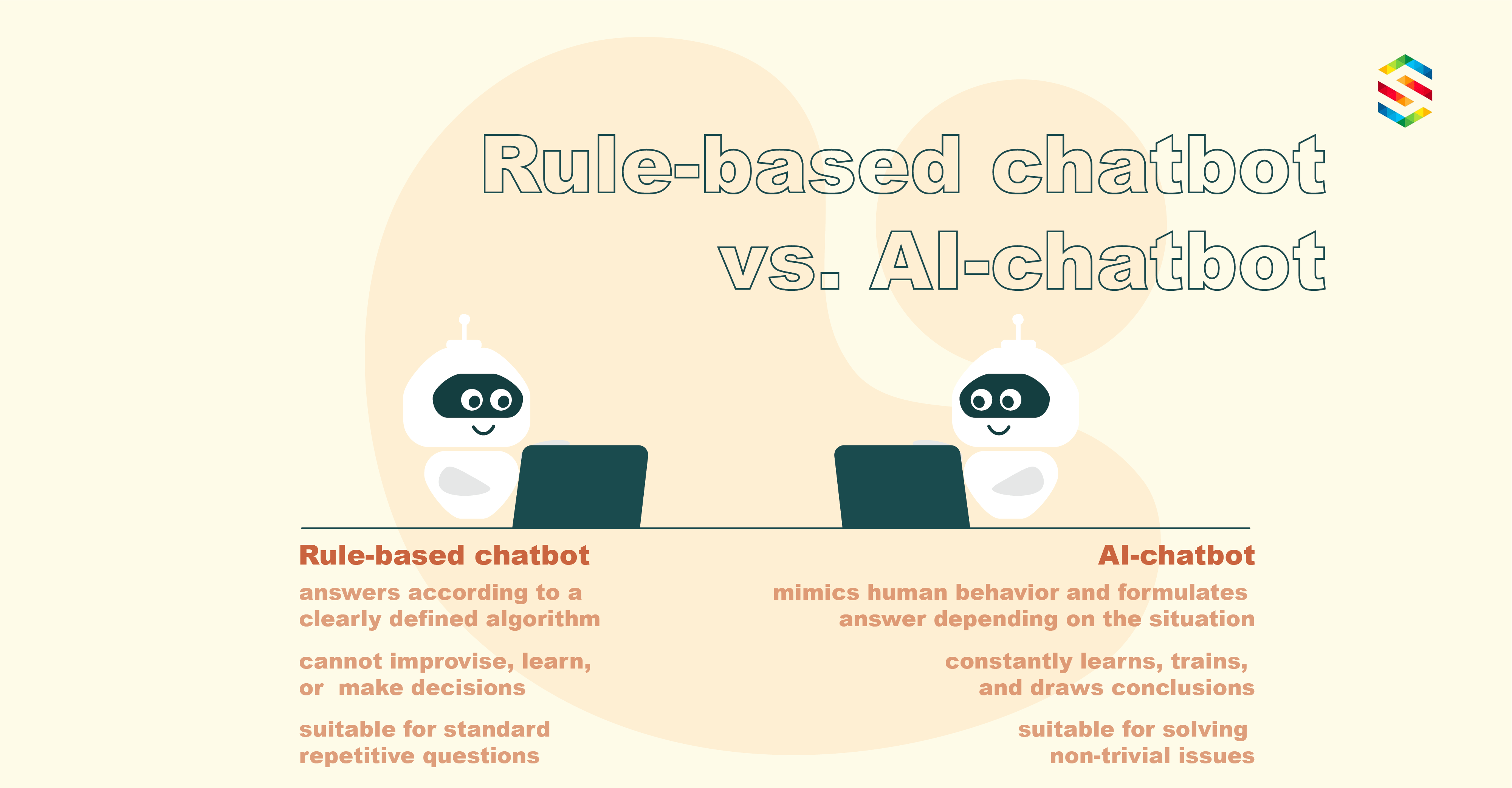 Rule-based chatbot vs. AI-chatbot

Rule-based chatbot

answers according to a clearly defined algorithm

cannot improvise, learn, or make decisions

suitable for standard repetitive questions

AI-chatbot

mimics human behavior and formulates answer depending on the situation

constantly learns, trains, and draws conclusions

suitable for solving non-trivial issues